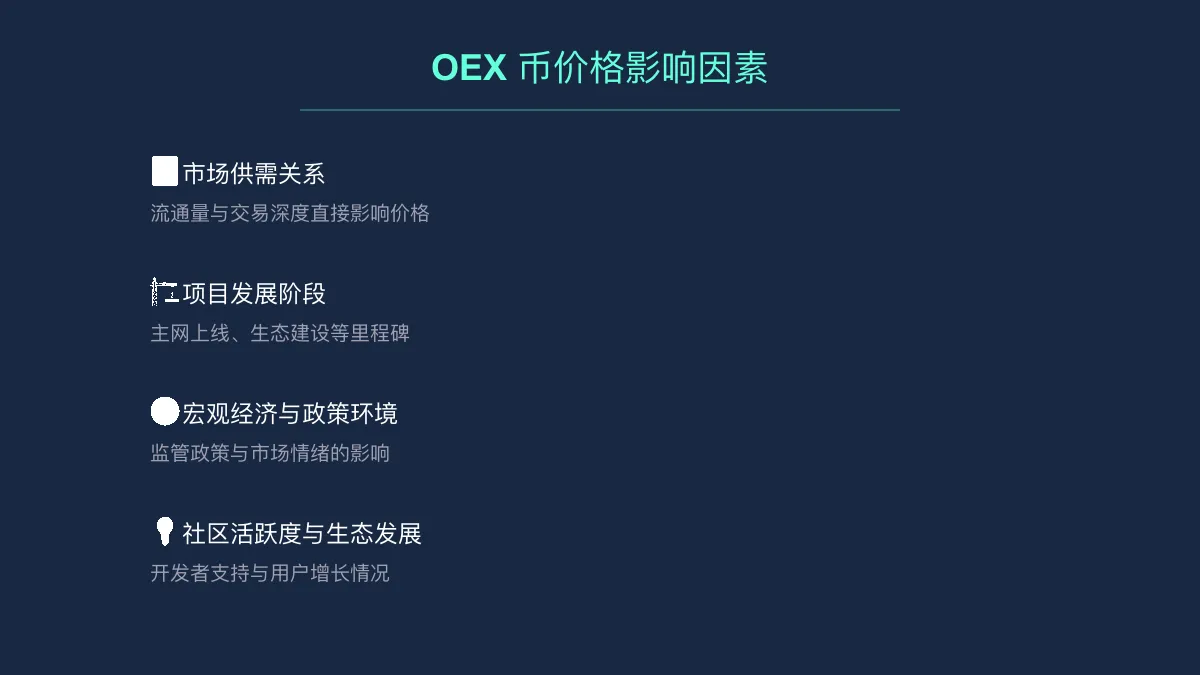 OEX 币价格影响因素

市场供需关系
流通量与交易深度直接影响价格

项目发展阶段
主网上线、生态建设等里程碑

宏观经济与政策环境
监管政策与市场情绪的影响

社区活跃度与生态发展
开发者支持与用户增长情况